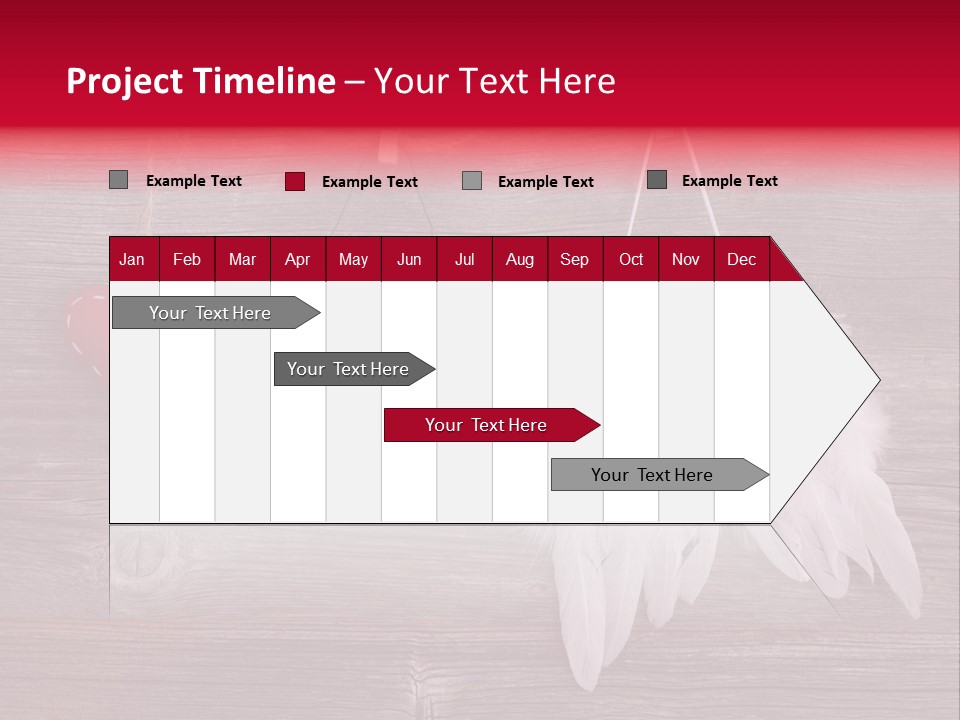 Project Timeline – Your Text Here

Example Text Example Text Example Text Example Text

| Jan | Feb | Mar | Apr | May | Jun | Jul | Aug | Sep | Oct | Nov | Dec |
|---|---|---|---|---|---|---|---|---|---|---|---|

Your Text Here

Your Text Here

Your Text Here

Your Text Here